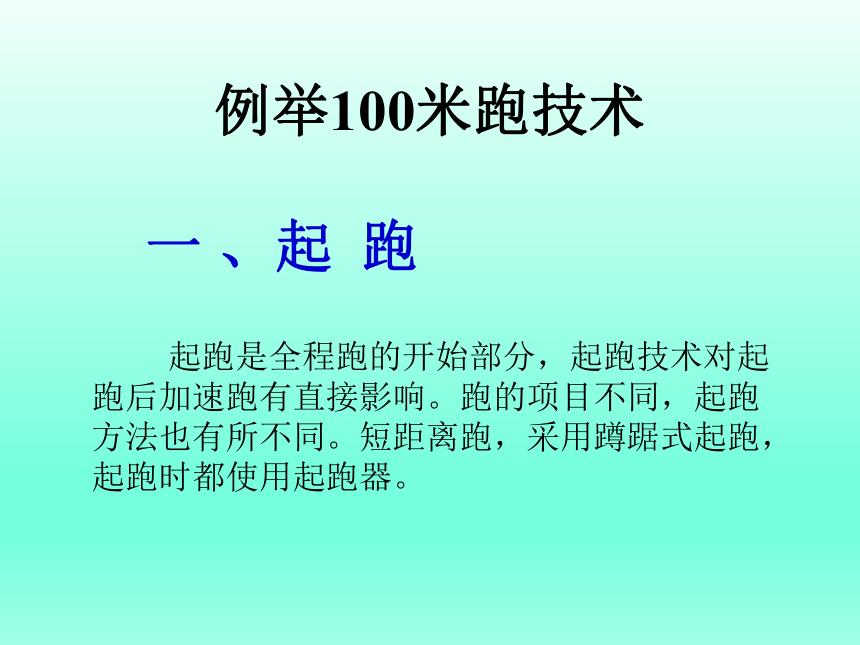 例举100米跑技术

一、起 跑

起跑是全程跑的开始部分，起跑技术对起跑后加速跑有直接影响。跑的项目不同，起跑方法也有所不同。短距离跑，采用蹲踞式起跑，起跑时都使用起跑器。